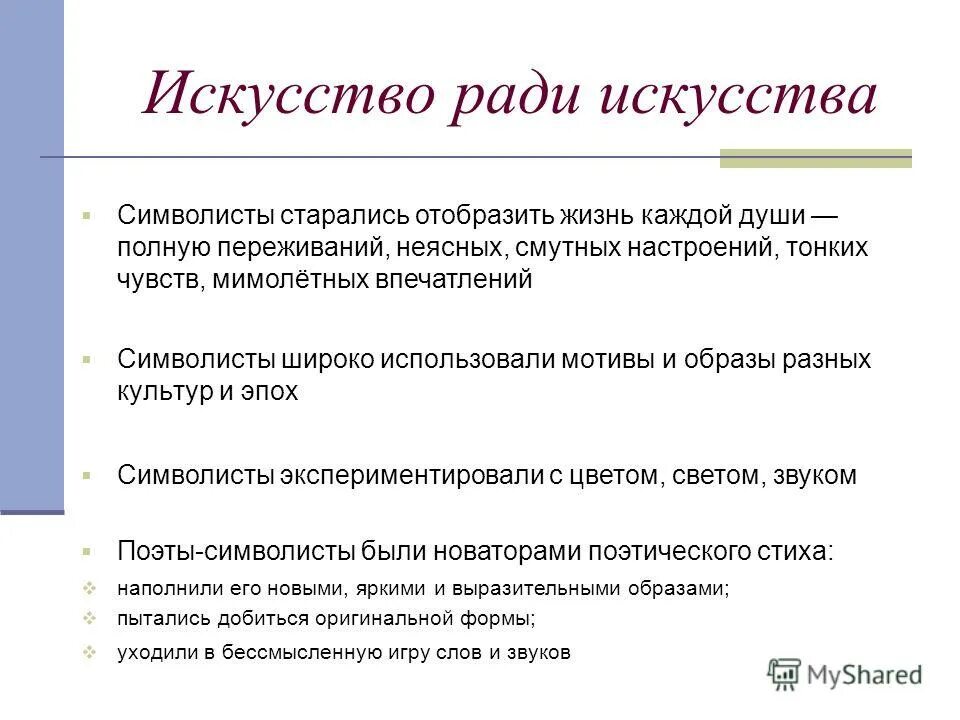 Искусство ради искусства

Символисты старались отобразить жизнь каждой души — полную переживаний, неясных, смутных настроений, тонких чувств, мимолётных впечатлений

Символисты широко использовали мотивы и образы разных культур и эпох

Символисты экспериментировали с цветом, светом, звуком

Поэты-символисты были новаторами поэтического стиха:

наполнили его новыми, яркими и выразительными образами;

пытались добиться оригинальной формы;

уходили в бессмысленную игру слов и звуков

MyShared